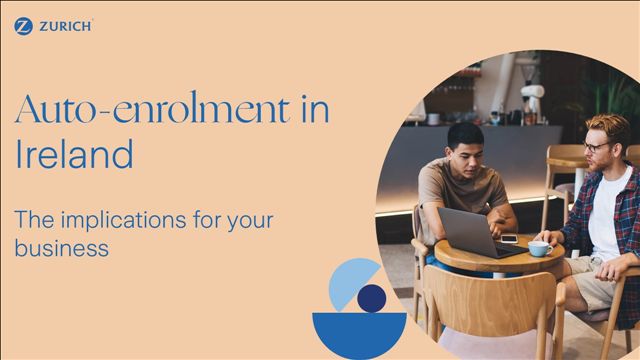 ZURICH

Auto-enrolment in Ireland

The implications for your business